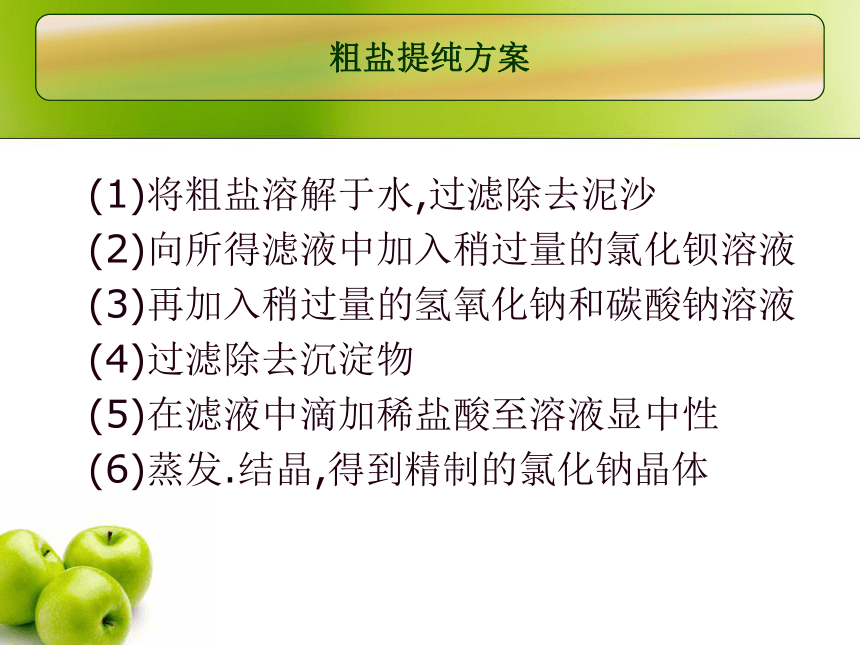 粗盐提纯方案

(1)将粗盐溶解于水,过滤除去泥沙
(2)向所得滤液中加入稍过量的氯化钡溶液
(3)再加入稍过量的氢氧化钠和碳酸钠溶液
(4)过滤除去沉淀物
(5)在滤液中滴加稀盐酸至溶液显中性
(6)蒸发.结晶,得到精制的氯化钠晶体